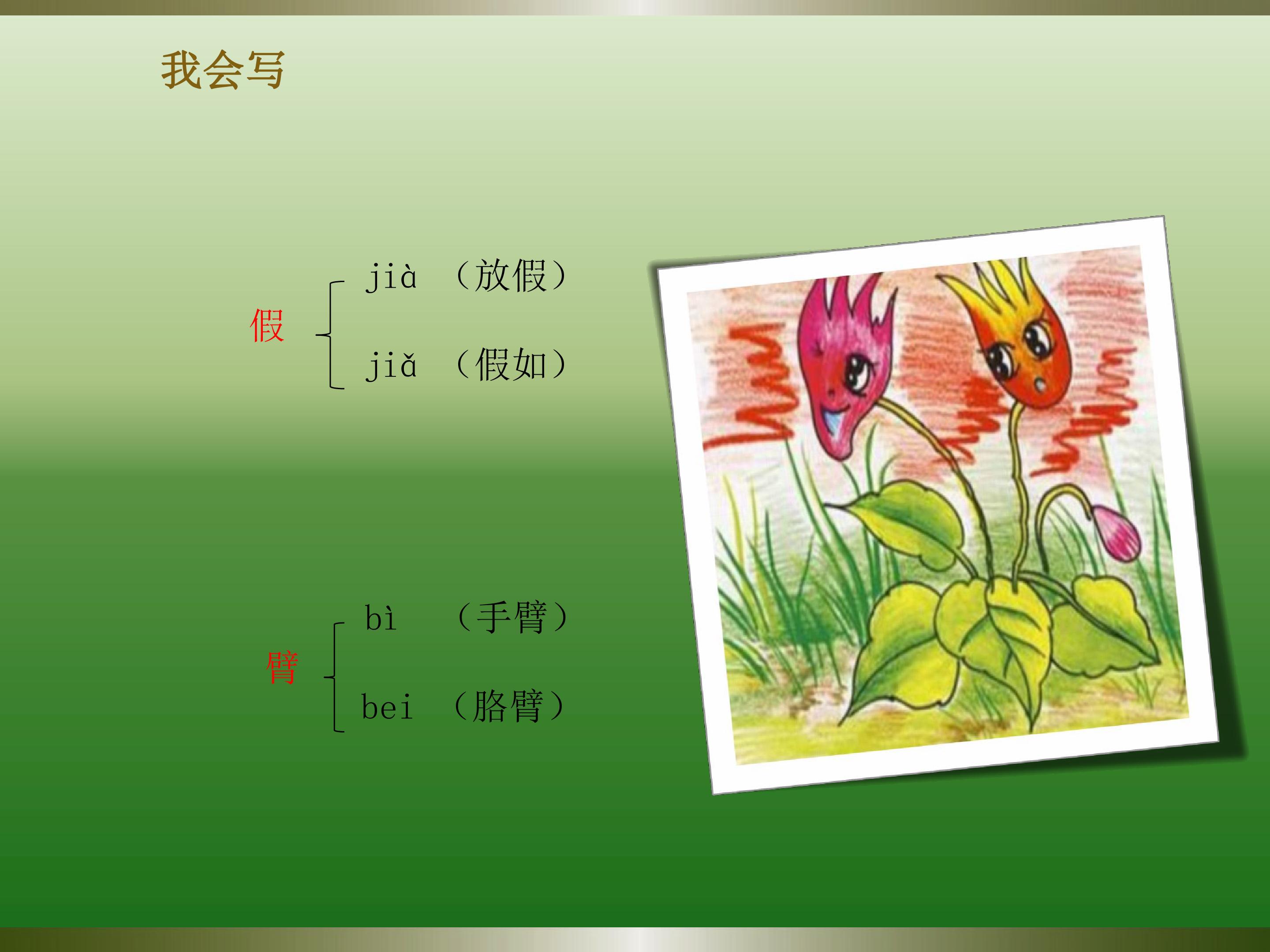 我会写

假

jià （放假）

jiǎ （假如）

臂

bì （手臂）

bei （胳臂）